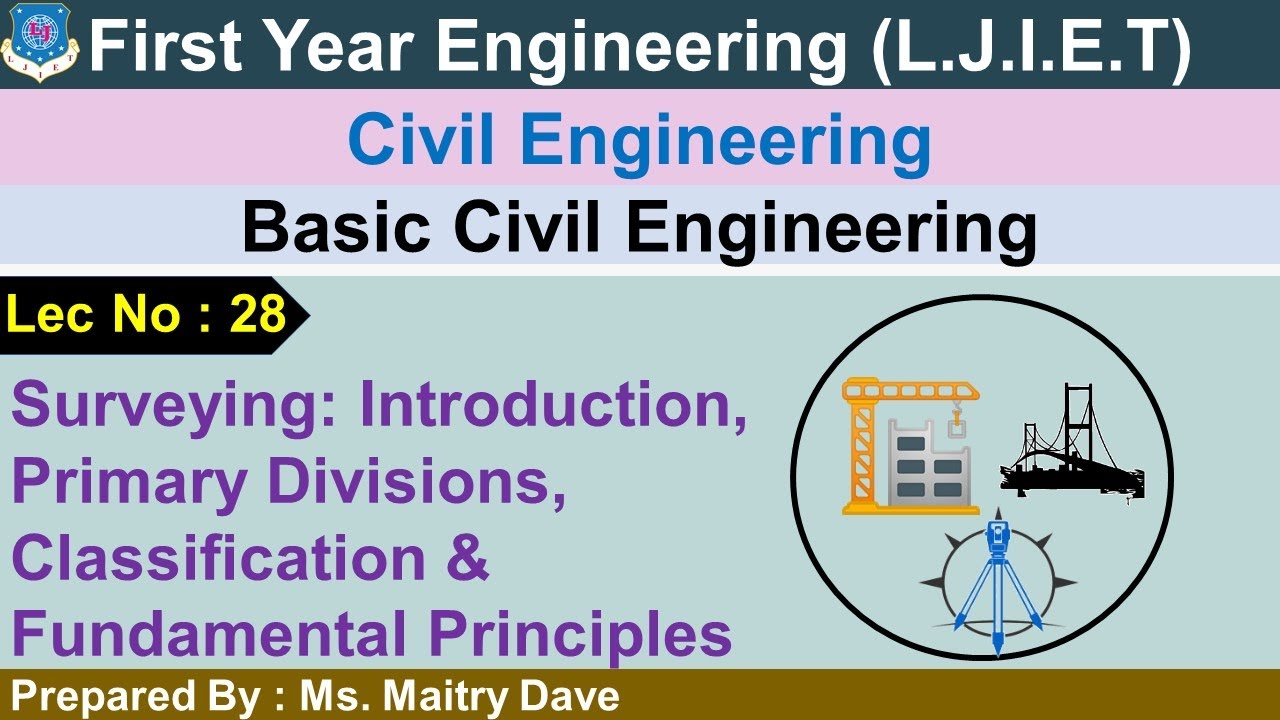 LJ
L J I E T
First Year Engineering (L.J.I.E.T)

Civil Engineering

Basic Civil Engineering

Lec No : 28

Surveying: Introduction, Primary Divisions, Classification & Fundamental Principles

Prepared By : Ms. Maitry Dave